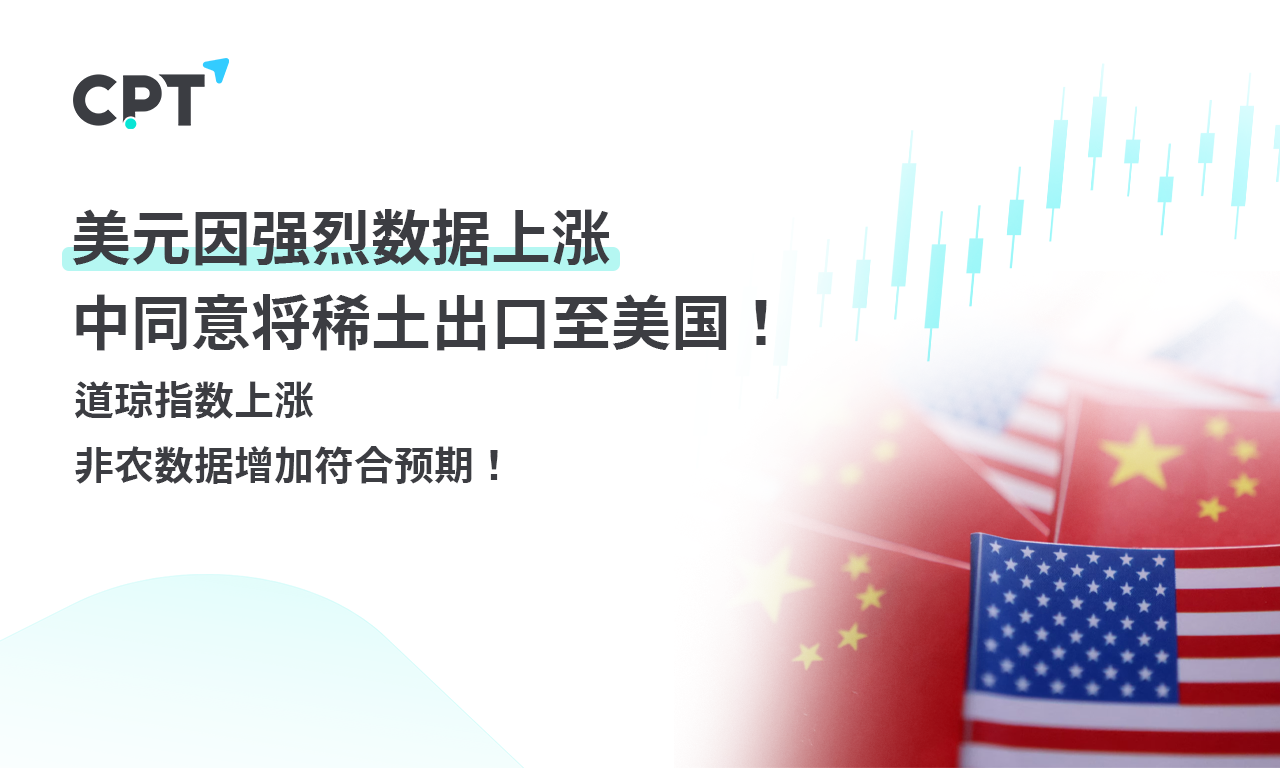 CPT

美元因强烈数据上涨
中同意将稀土出口至美国！

道琼指数上涨
非农数据增加符合预期！